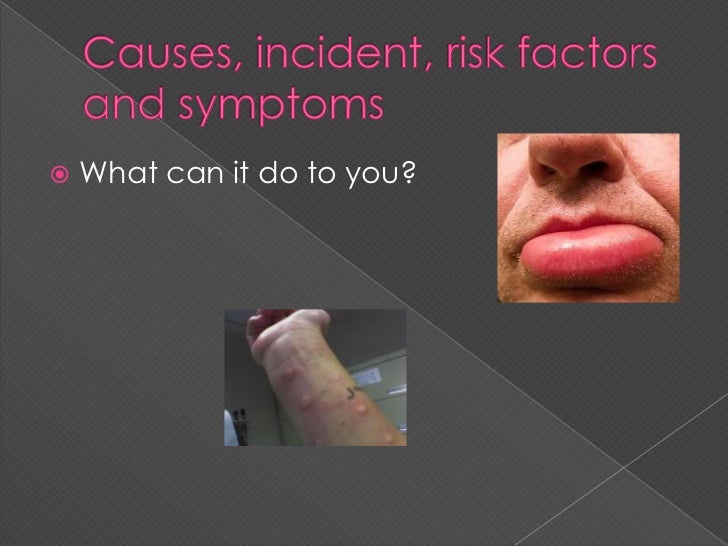 Causes, incident, risk factors and symptoms

What can it do to you?